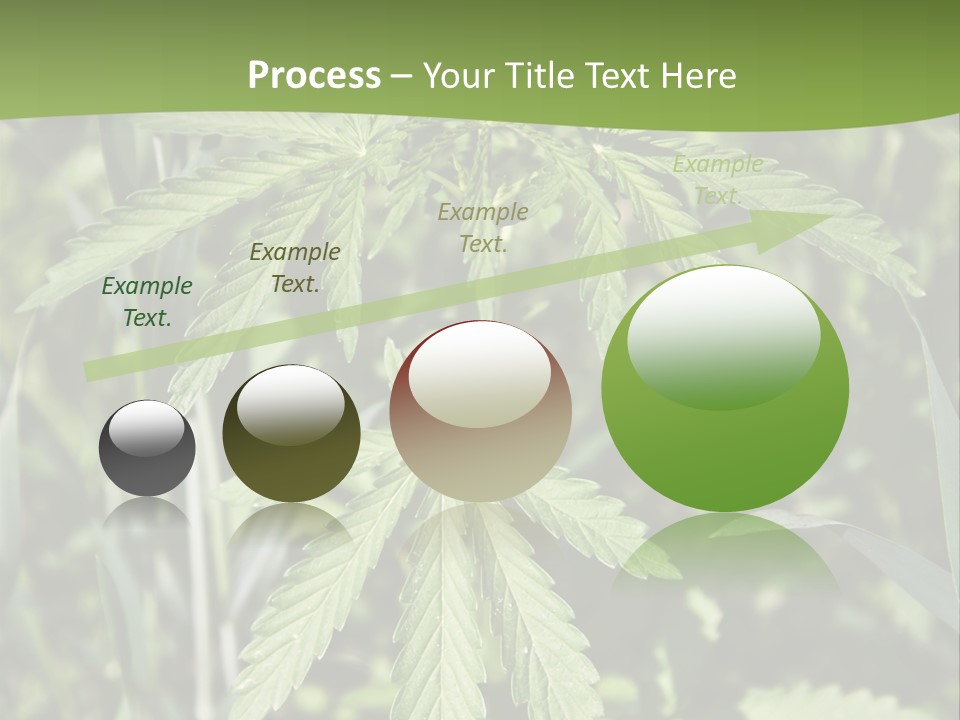 Process – Your Title Text Here

Example Text.

Example Text.

Example Text.

Example Text.